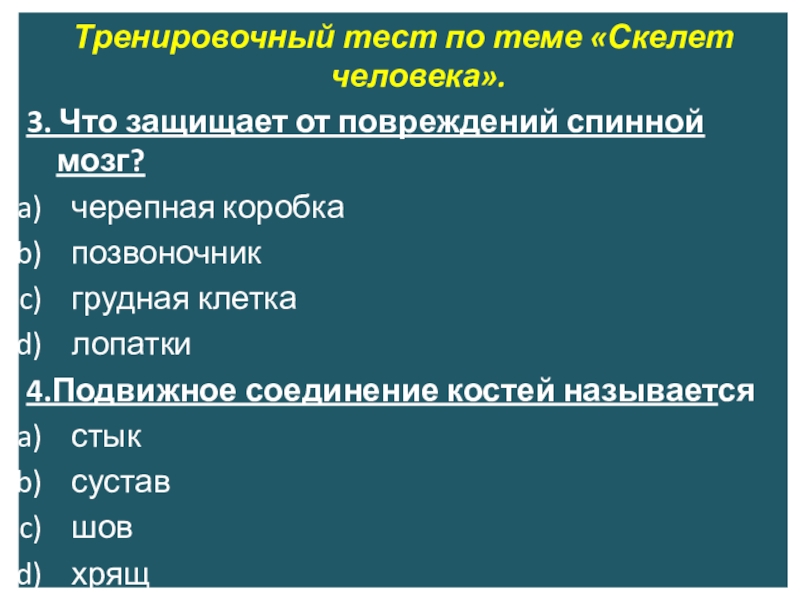 Тренировочный тест по теме «Скелет человека».

3. Что защищает от повреждений спинной мозг?

a) черепная коробка
b) позвоночник
c) грудная клетка
d) лопатки

4.Подвижное соединение костей называется

a) стык
b) сустав
c) шов
d) хрящ